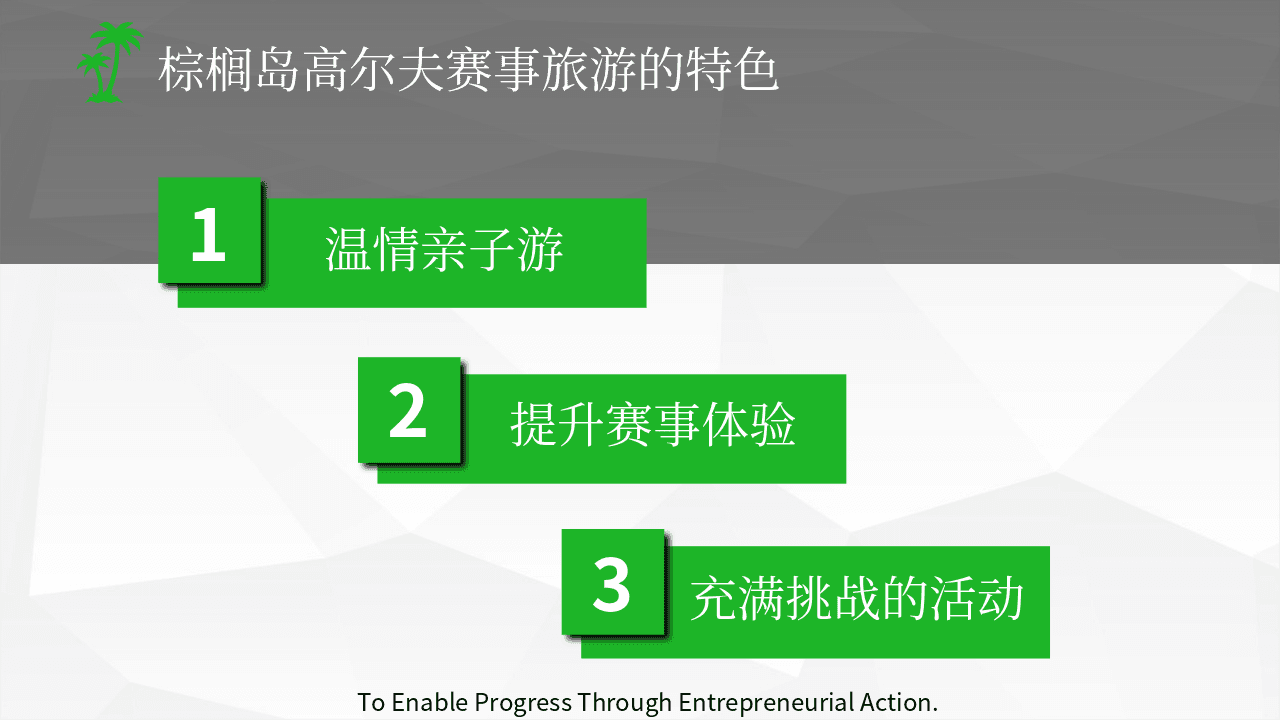 棕榈岛高尔夫赛事旅游的特色

1 温情亲子游

2 提升赛事体验

3 充满挑战的活动

To Enable Progress Through Entrepreneurial Action.